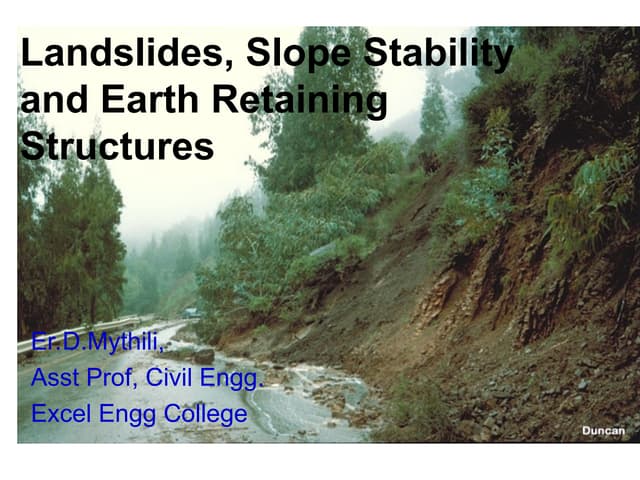 Landslides, Slope Stability and Earth Retaining Structures

Er.D.Mythili,
Asst Prof, Civil Engg.
Excel Engg College

Duncan